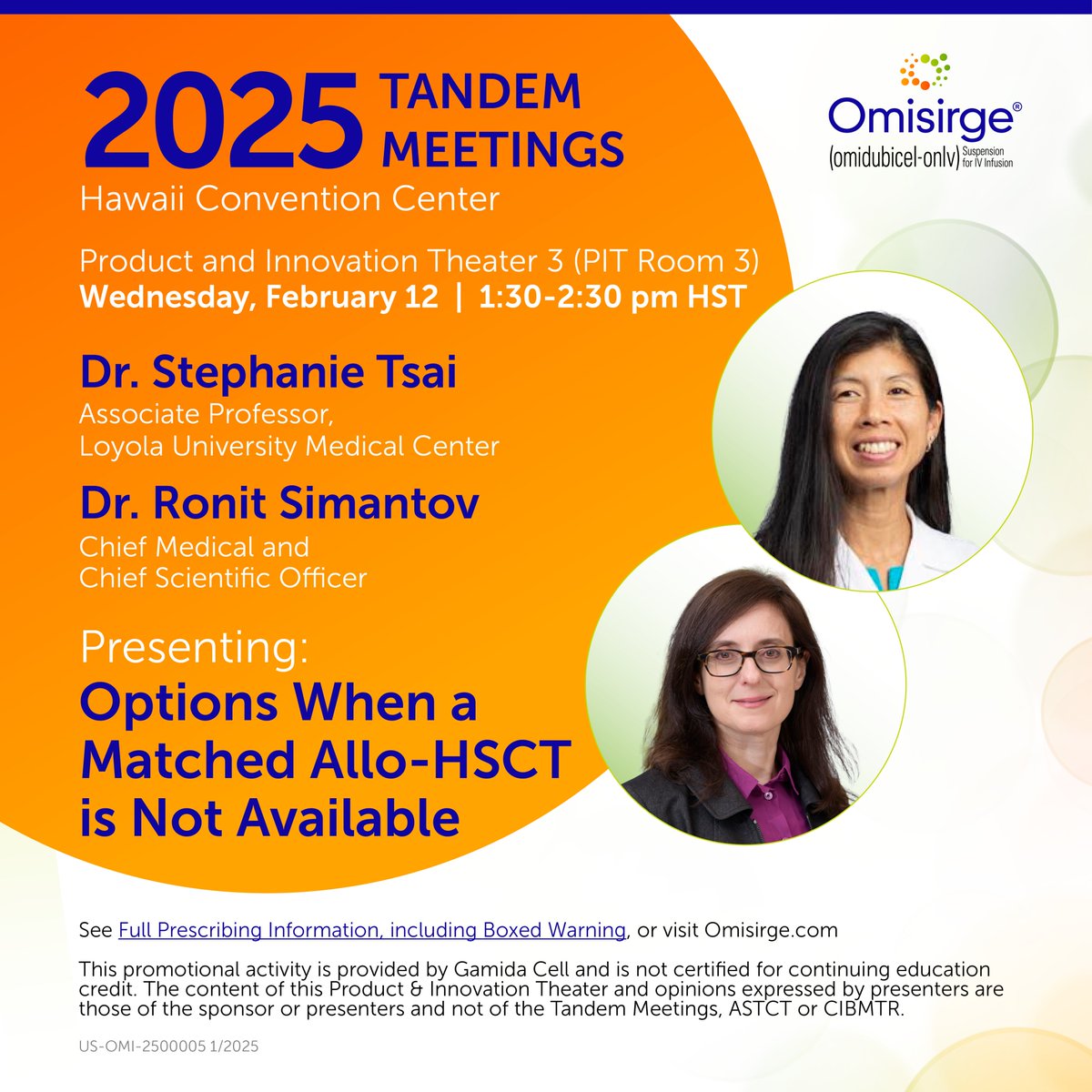 2025 TANDEM MEETINGS
Hawaii Convention Center

Omisirge®
(omidubicel-onlv) Suspension for IV Infusion

Product and Innovation Theater 3 (PIT Room 3)
Wednesday, February 12 | 1:30-2:30 pm HST

Dr. Stephanie Tsai
Associate Professor,
Loyola University Medical Center

Dr. Ronit Simantov
Chief Medical and
Chief Scientific Officer

Presenting:
Options When a Matched Allo-HSCT is Not Available

See Full Prescribing Information, including Boxed Warning, or visit Omisirge.com

This promotional activity is provided by Gamida Cell and is not certified for continuing education credit. The content of this Product & Innovation Theater and opinions expressed by presenters are those of the sponsor or presenters and not of the Tandem Meetings, ASTCT or CIBMTR.

US-OMI-2500005 1/2025